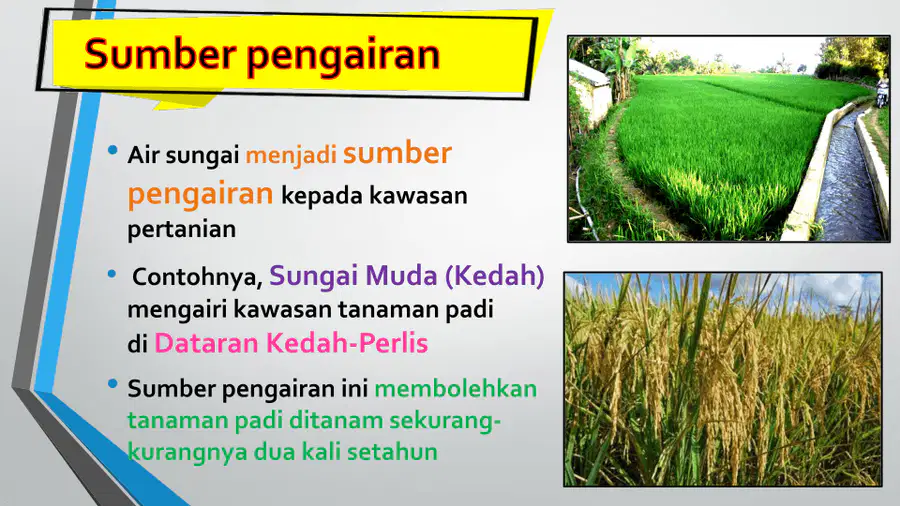 Sumber pengairan

• Air sungai menjadi sumber pengairan kepada kawasan pertanian

• Contohnya, Sungai Muda (Kedah) mengairi kawasan tanaman padi di Dataran Kedah-Perlis

• Sumber pengairan ini membolehkan tanaman padi ditanam sekurang-kurangnya dua kali setahun